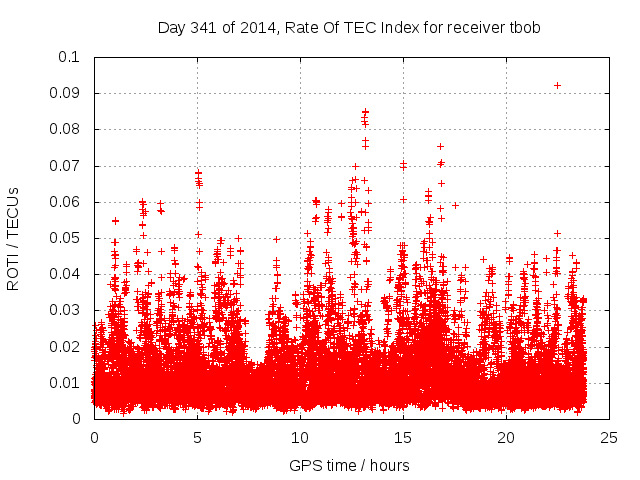 Day 341 of 2014, Rate Of TEC Index for receiver tbob

ROTI / TECUs

0.1
0.09
0.08
0.07
0.06
0.05
0.04
0.03
0.02
0.01
0

0 5 10 15 20 25

GPS time / hours